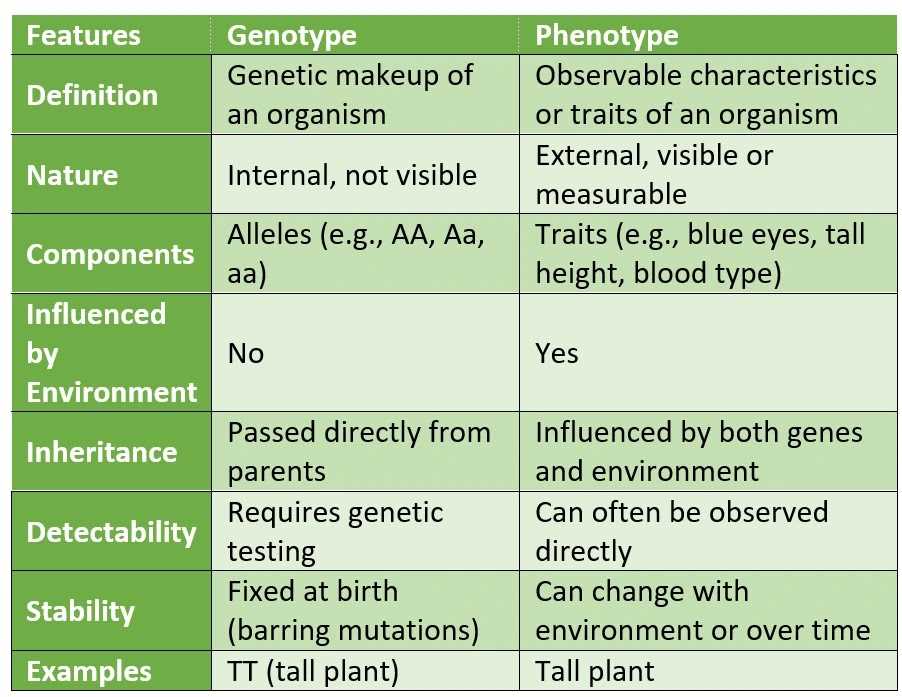 | Features | Genotype | Phenotype |
|---|---|---|
| Definition | Genetic makeup of an organism | Observable characteristics or traits of an organism |
| Nature | Internal, not visible | External, visible or measurable |
| Components | Alleles (e.g., AA, Aa, aa) | Traits (e.g., blue eyes, tall height, blood type) |
| Influenced by Environment | No | Yes |
| Inheritance | Passed directly from parents | Influenced by both genes and environment |
| Detectability | Requires genetic testing | Can often be observed directly |
| Stability | Fixed at birth (barring mutations) | Can change with environment or over time |
| Examples | TT (tall plant) | Tall plant |